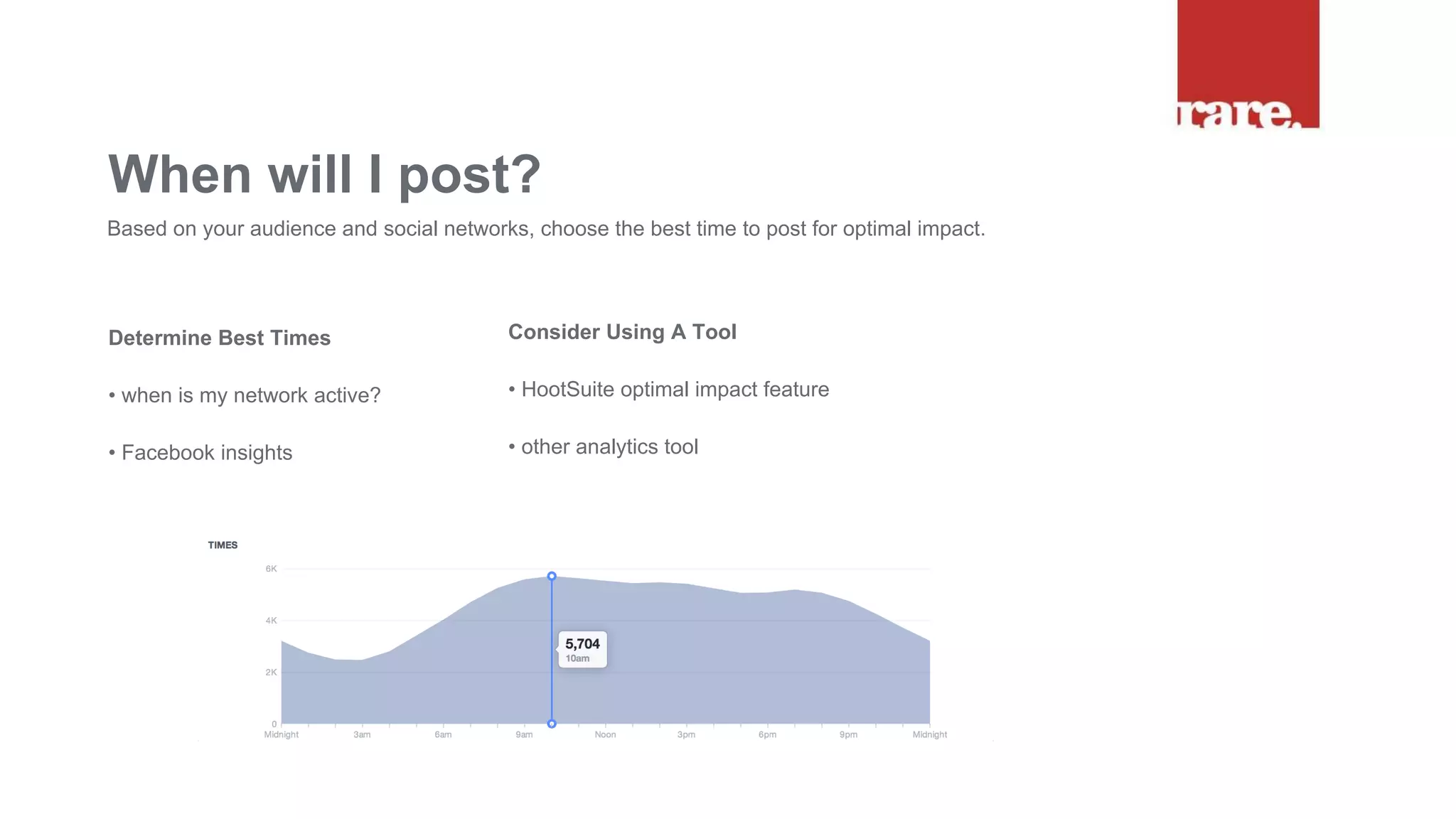 rare.

When will I post?

Based on your audience and social networks, choose the best time to post for optimal impact.

Determine Best Times

• when is my network active?

• Facebook insights

Consider Using A Tool

• HootSuite optimal impact feature

• other analytics tool

TIMES

6K
4K
2K
0

5,704
10am

Midnight 3am 6am 9am Noon 3pm 6pm 9pm Midnight